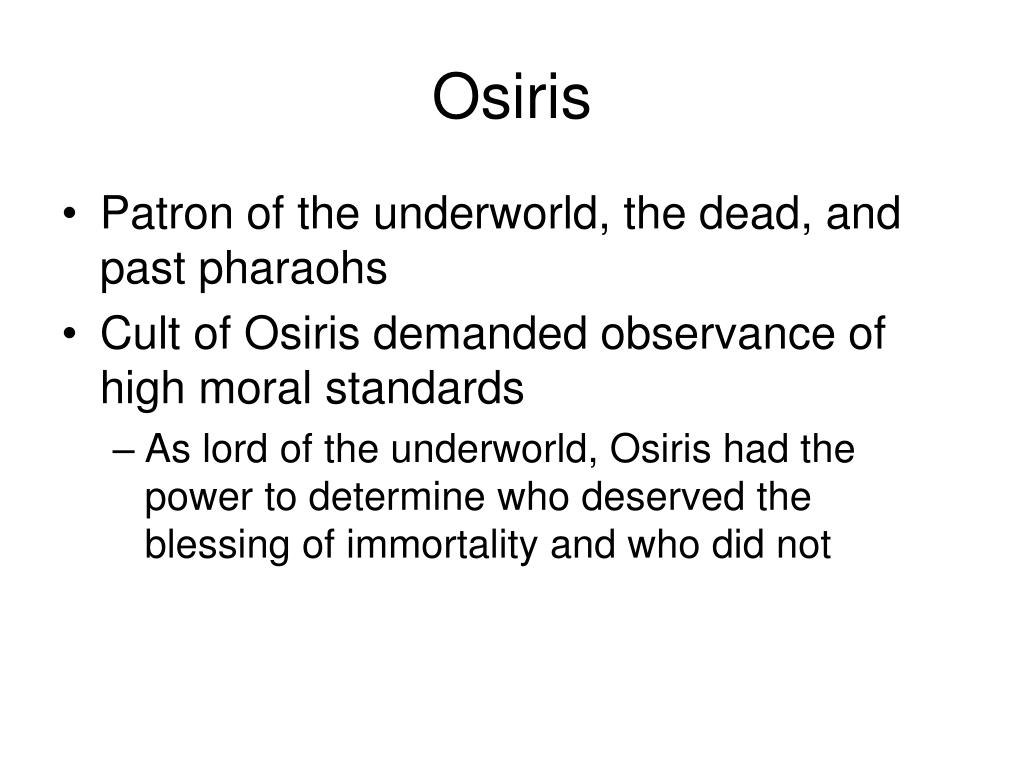 Osiris

• Patron of the underworld, the dead, and past pharaohs
• Cult of Osiris demanded observance of high moral standards
– As lord of the underworld, Osiris had the power to determine who deserved the blessing of immortality and who did not